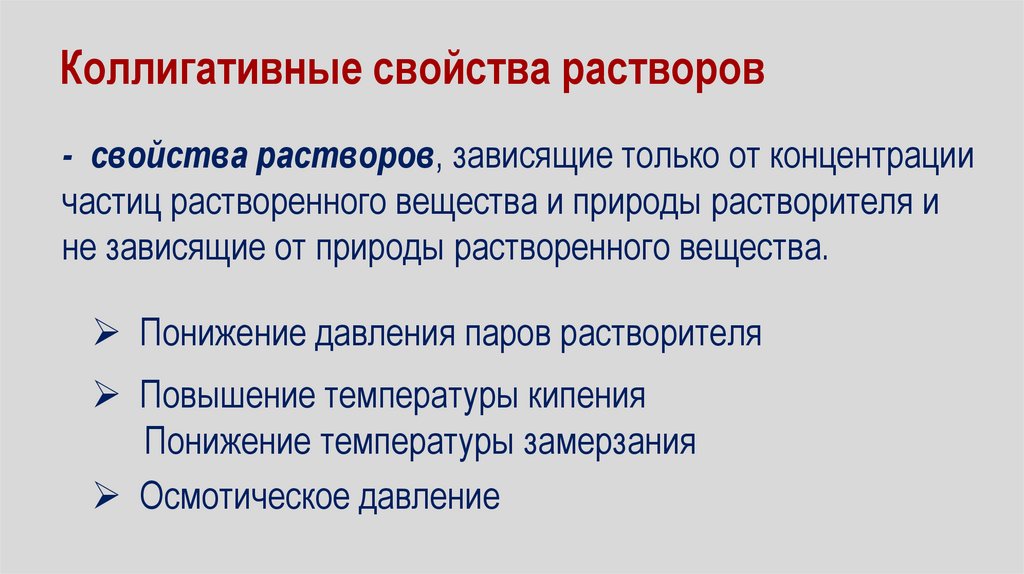 Коллигативные свойства растворов

- свойства растворов, зависящие только от концентрации частиц растворенного вещества и природы растворителя и не зависящие от природы растворенного вещества.

➢ Понижение давления паров растворителя

➢ Повышение температуры кипения
Понижение температуры замерзания

➢ Осмотическое давление